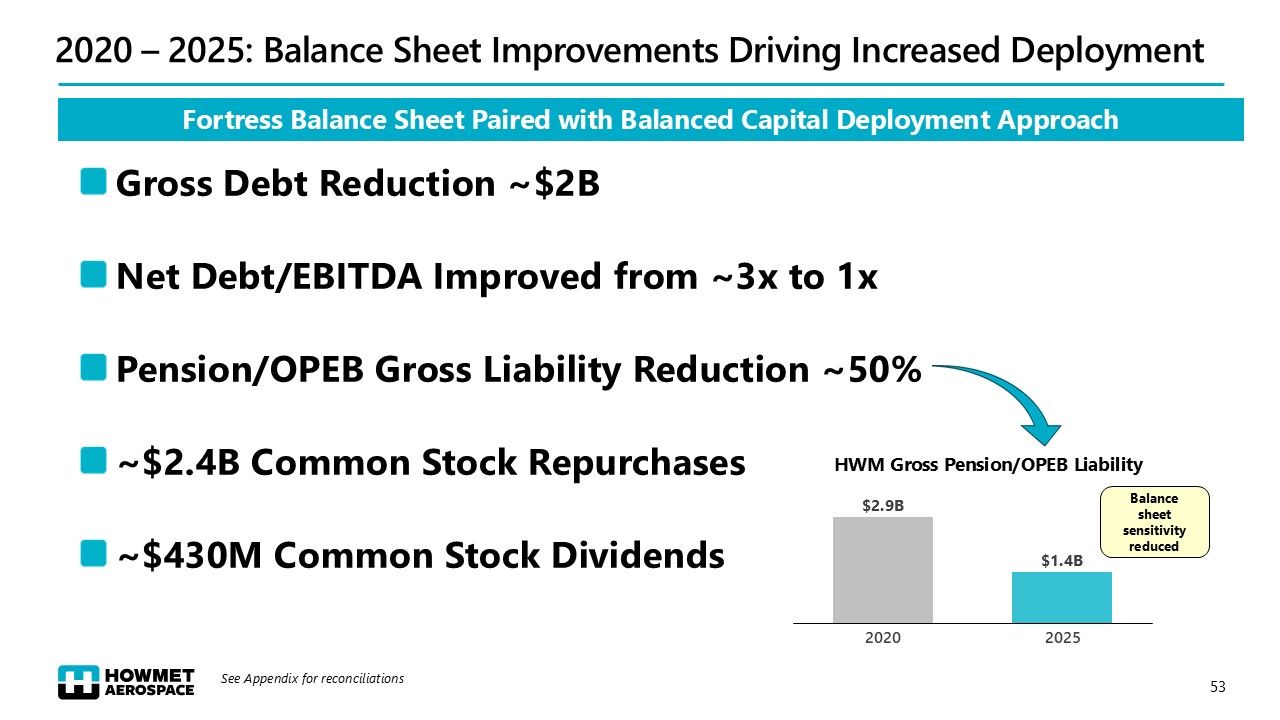 2020 – 2025: Balance Sheet Improvements Driving Increased Deployment

Fortress Balance Sheet Paired with Balanced Capital Deployment Approach

Gross Debt Reduction ~\$2B

Net Debt/EBITDA Improved from ~3x to 1x

Pension/OPEB Gross Liability Reduction ~50%

~\$2.4B Common Stock Repurchases

~\$430M Common Stock Dividends

HWM Gross Pension/OPEB Liability

Balance sheet sensitivity reduced

\$2.9B

\$1.4B

2020

2025

HOWMET AEROSPACE

See Appendix for reconciliations

53